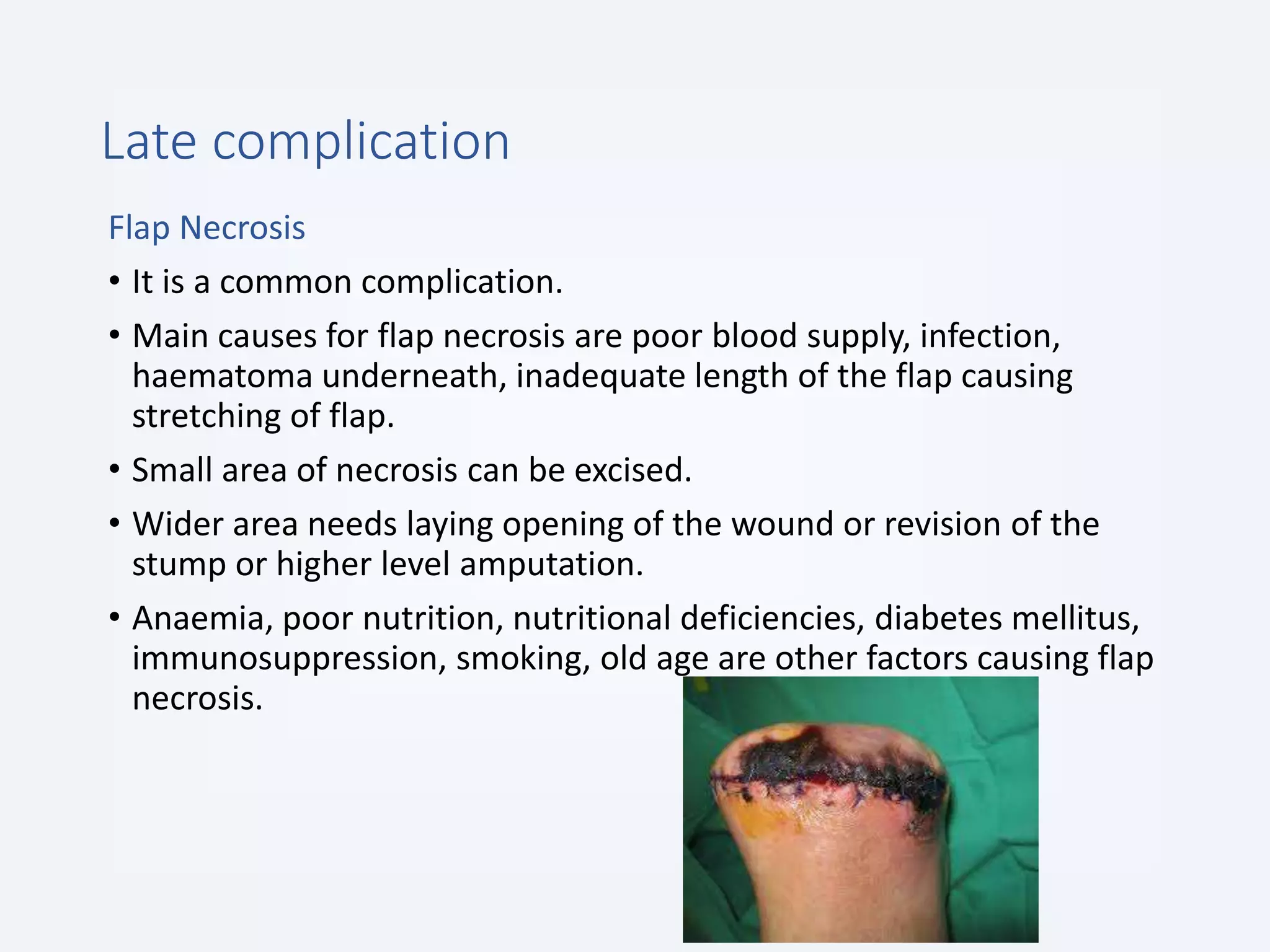 Late complication

Flap Necrosis

• It is a common complication.

• Main causes for flap necrosis are poor blood supply, infection, haematoma underneath, inadequate length of the flap causing stretching of flap.

• Small area of necrosis can be excised.

• Wider area needs laying opening of the wound or revision of the stump or higher level amputation.

• Anaemia, poor nutrition, nutritional deficiencies, diabetes mellitus, immunosuppression, smoking, old age are other factors causing flap necrosis.